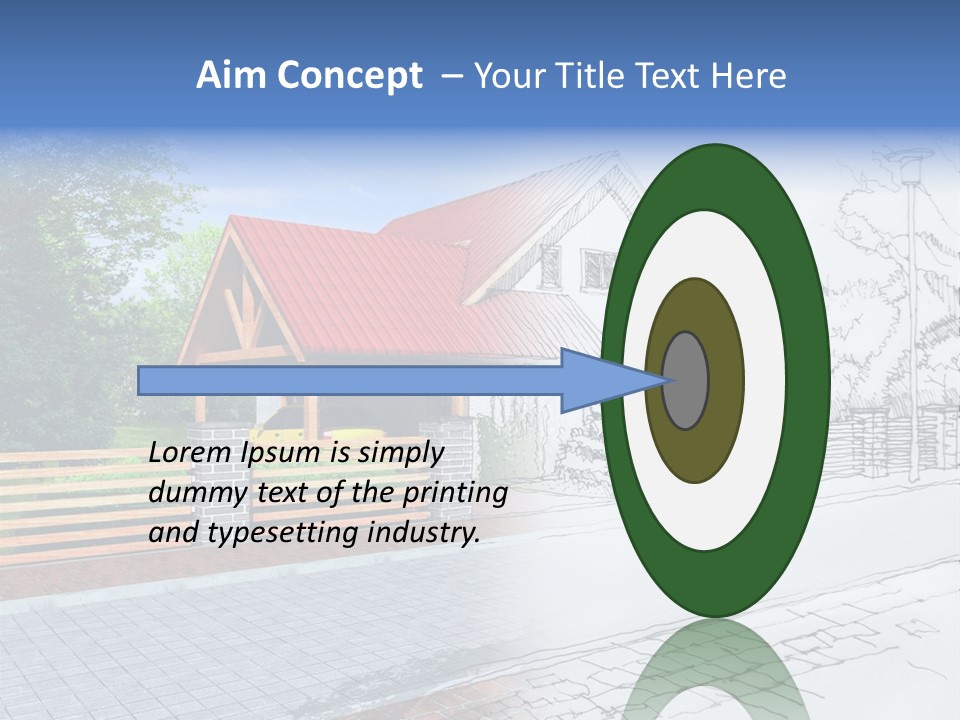 Aim Concept – Your Title Text Here

Lorem Ipsum is simply dummy text of the printing and typesetting industry.